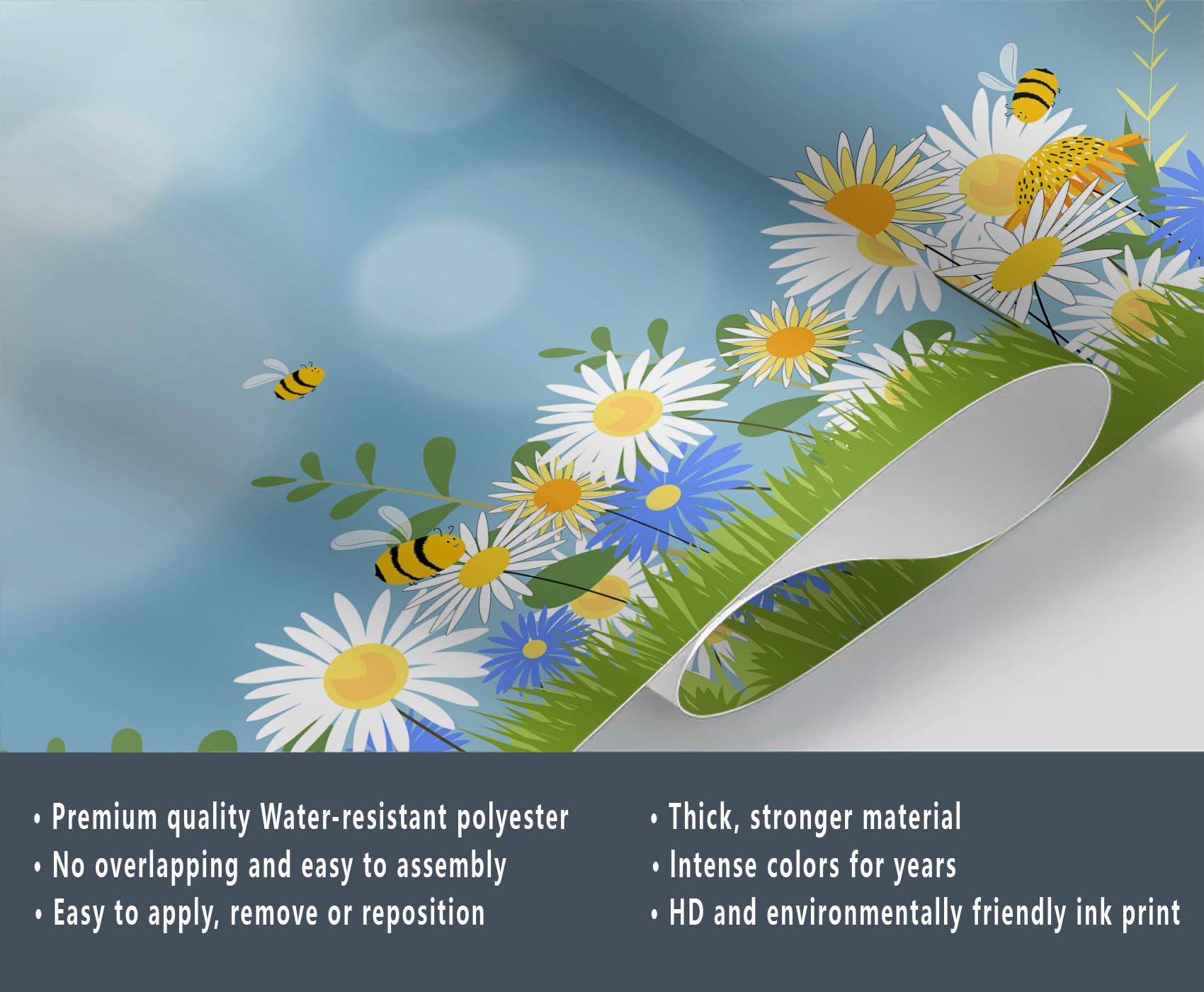 • Premium quality Water-resistant polyester
• No overlapping and easy to assembly
• Easy to apply, remove or reposition

• Thick, stronger material
• Intense colors for years
• HD and environmentally friendly ink print